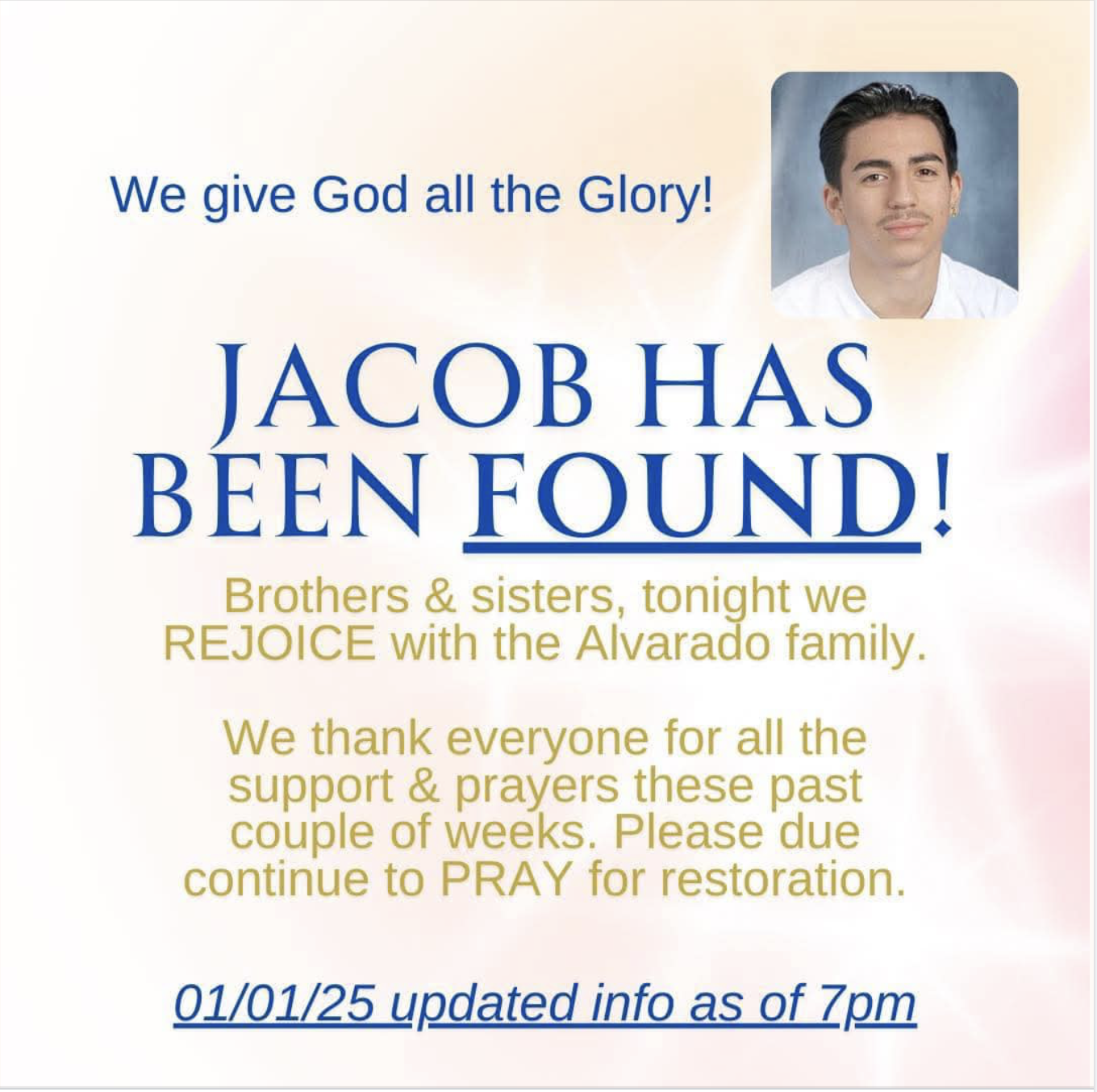 We give God all the Glory!

JACOB HAS BEEN FOUND!

Brothers & sisters, tonight we REJOICE with the Alvarado family.

We thank everyone for all the support & prayers these past couple of weeks. Please due continue to PRAY for restoration.

01/01/25 updated info as of 7pm